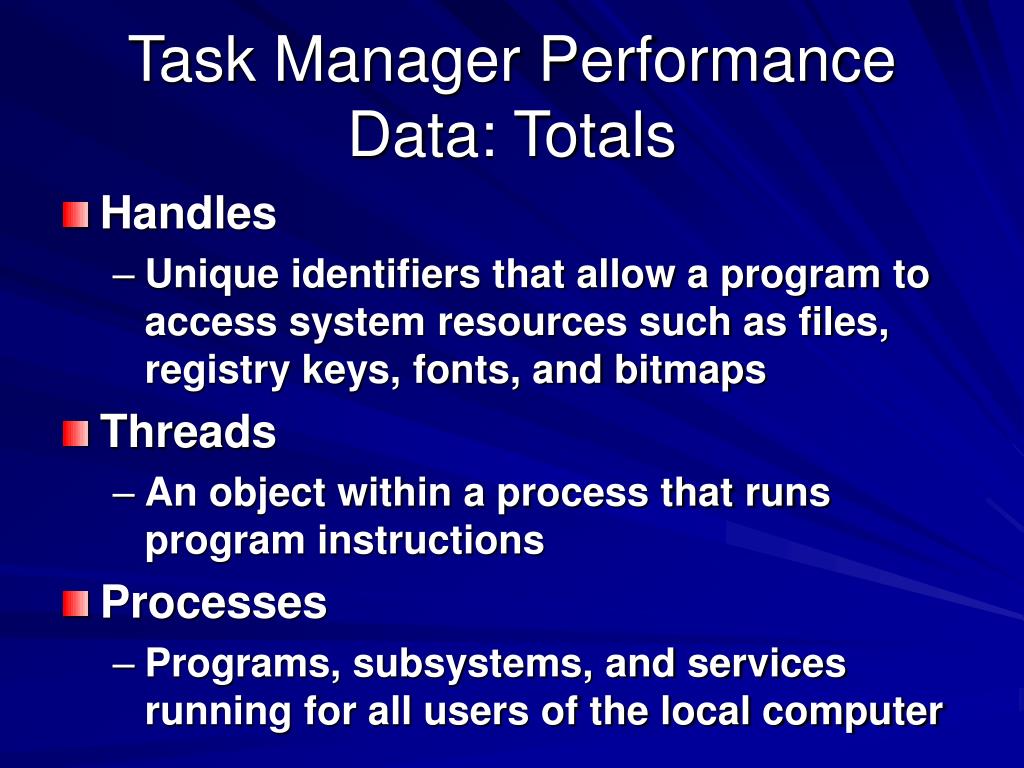 Task Manager Performance Data: Totals

Handles

– Unique identifiers that allow a program to access system resources such as files, registry keys, fonts, and bitmaps

Threads

– An object within a process that runs program instructions

Processes

– Programs, subsystems, and services running for all users of the local computer